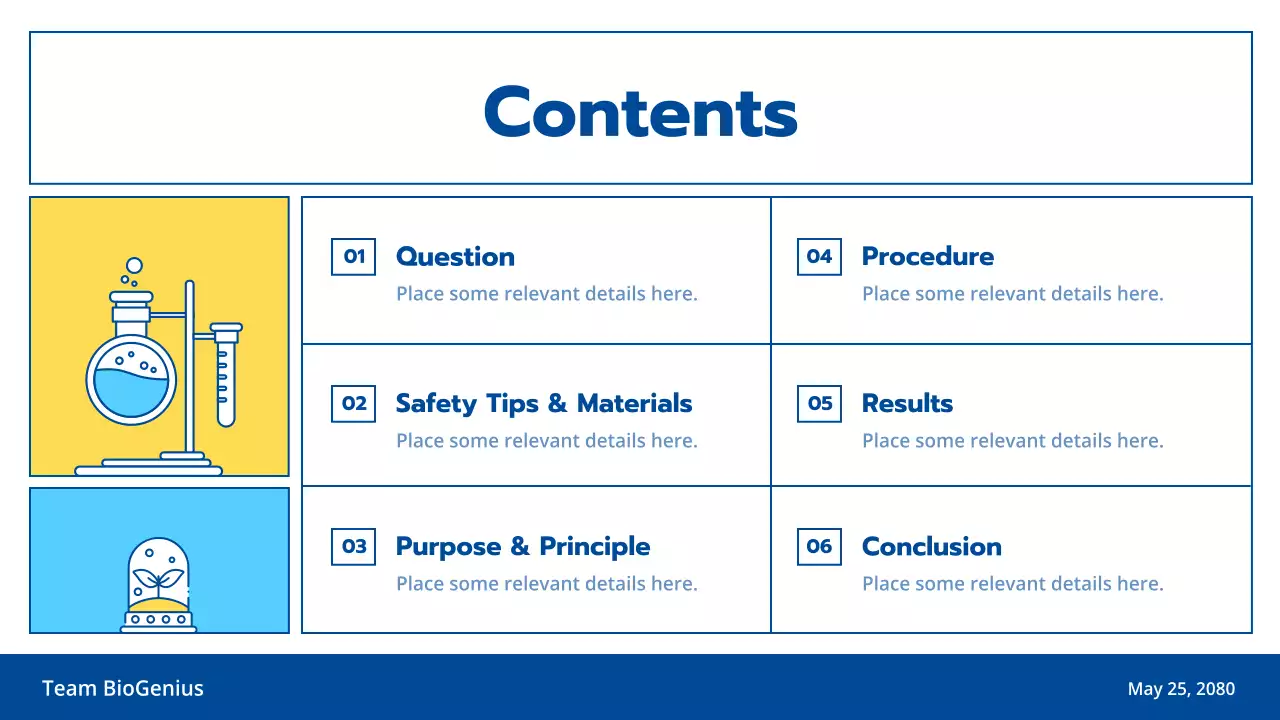 Contents

01 Question
Place some relevant details here.

02 Safety Tips & Materials
Place some relevant details here.

03 Purpose & Principle
Place some relevant details here.

04 Procedure
Place some relevant details here.

05 Results
Place some relevant details here.

06 Conclusion
Place some relevant details here.

Team BioGenius

May 25, 2080